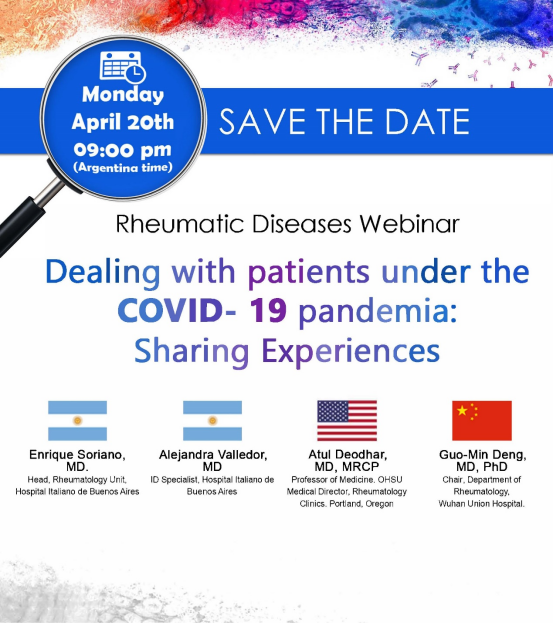 Monday
April 20th
09:00 pm
(Argentina time)

SAVE THE DATE

Rheumatic Diseases Webinar

Dealing with patients under the COVID- 19 pandemia: Sharing Experiences

Enrique Soriano, MD.
Head, Rheumatology Unit, Hospital Italiano de Buenos Aires

Alejandra Valledor, MD
ID Specialist, Hospital Italiano de Buenos Aires

Atul Deodhar, MD, MRCP
Professor of Medicine. OHSU Medical Director, Rheumatology Clinics. Portland, Oregon

Guo-Min Deng, MD, PhD
Chair, Department of Rheumatology, Wuhan Union Hospital.